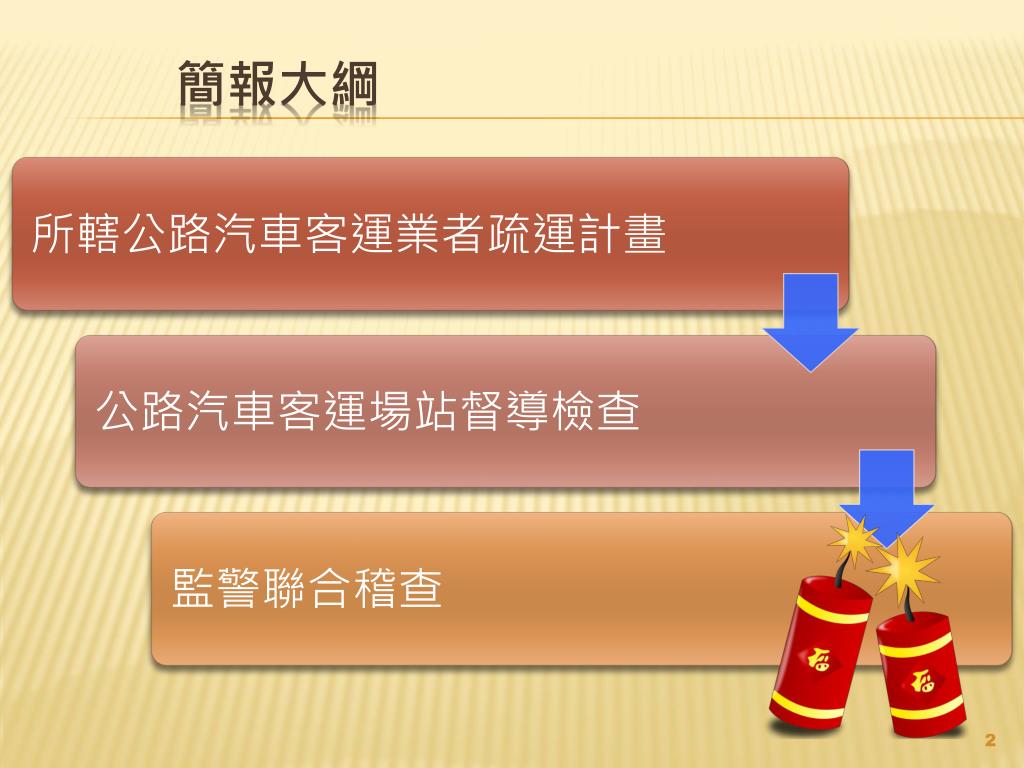 簡報大綱

所轄公路汽車客運業者疏運計畫

公路汽車客運場站督導檢查

監警聯合稽查

福

福

2